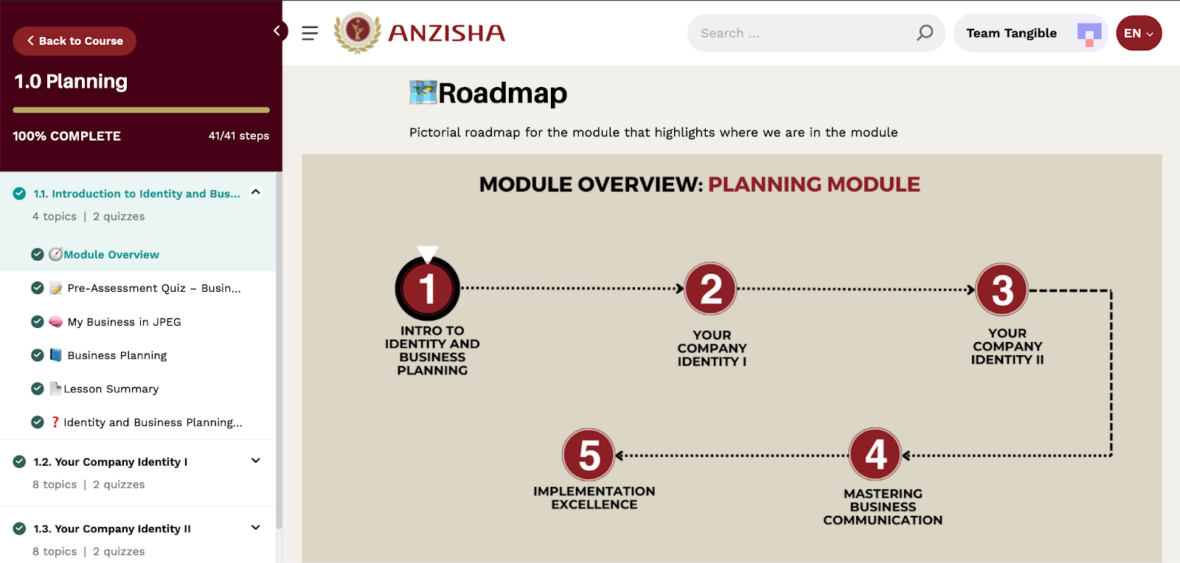 Back to Course

1.0 Planning

100% COMPLETE 41/41 steps

1.1. Introduction to Identity and Bus...
4 topics | 2 quizzes

Module Overview

Pre-Assessment Quiz – Busin...

My Business in JPEG

Business Planning

Lesson Summary

Identity and Business Planning...

1.2. Your Company Identity I
8 topics | 2 quizzes

1.3. Your Company Identity II
8 topics | 2 quizzes

ANZISHA

Search ...

Team Tangible

EN

Roadmap

Pictorial roadmap for the module that highlights where we are in the module

MODULE OVERVIEW: PLANNING MODULE

1
INTRO TO IDENTITY AND BUSINESS PLANNING

2
YOUR COMPANY IDENTITY I

3
YOUR COMPANY IDENTITY II

4
MASTERING BUSINESS COMMUNICATION

5
IMPLEMENTATION EXCELLENCE